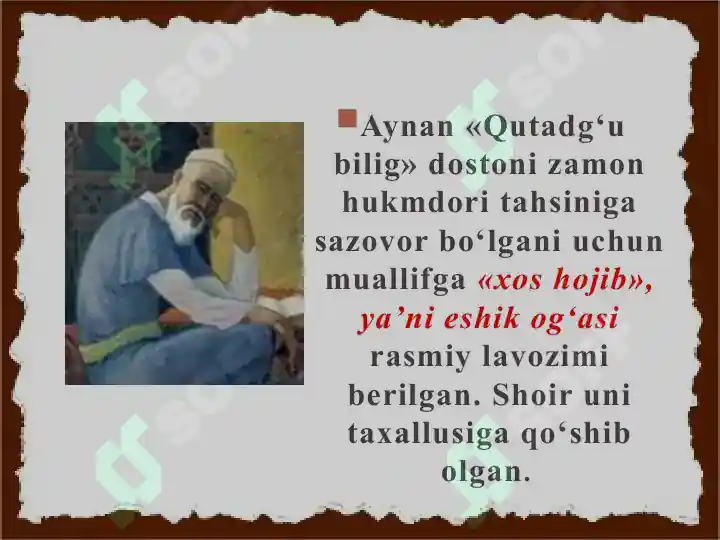 Aynan «Qutadg‘u bilig» dostoni zamon hukmdori tahsiniga sazovor bo‘lgani uchun muallifga «xos hojib», ya’ni eshik og‘asi rasmiy lavozimi berilgan. Shoir uni taxallusiga qo‘shib olgan.